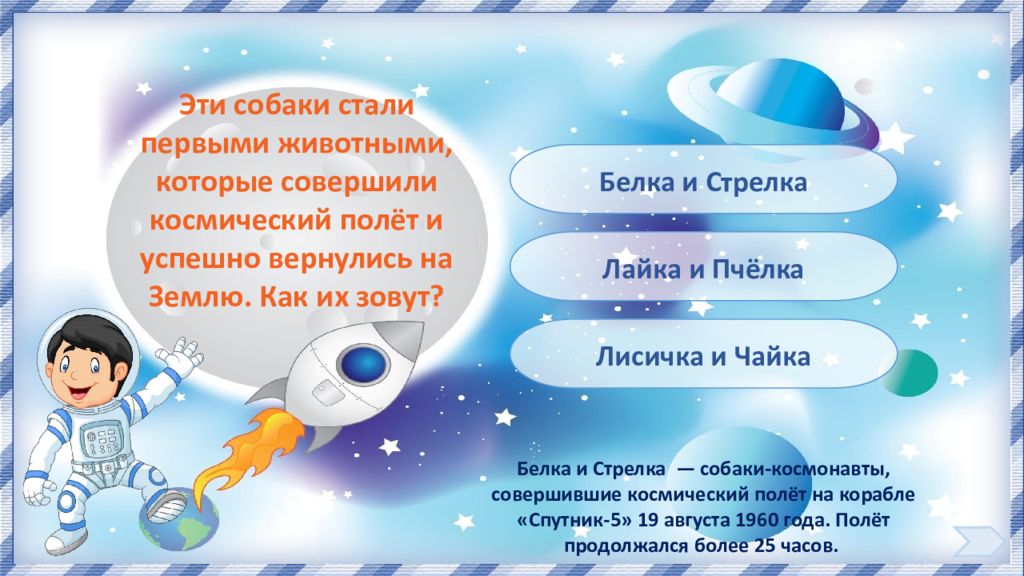 Эти собаки стали первыми животными, которые совершили космический полёт и успешно вернулись на Землю. Как их зовут?

Белка и Стрелка

Лайка и Пчёлка

Лисичка и Чайка

Белка и Стрелка — собаки-космонавты, совершившие космический полёт на корабле «Спутник-5» 19 августа 1960 года. Полёт продолжался более 25 часов.